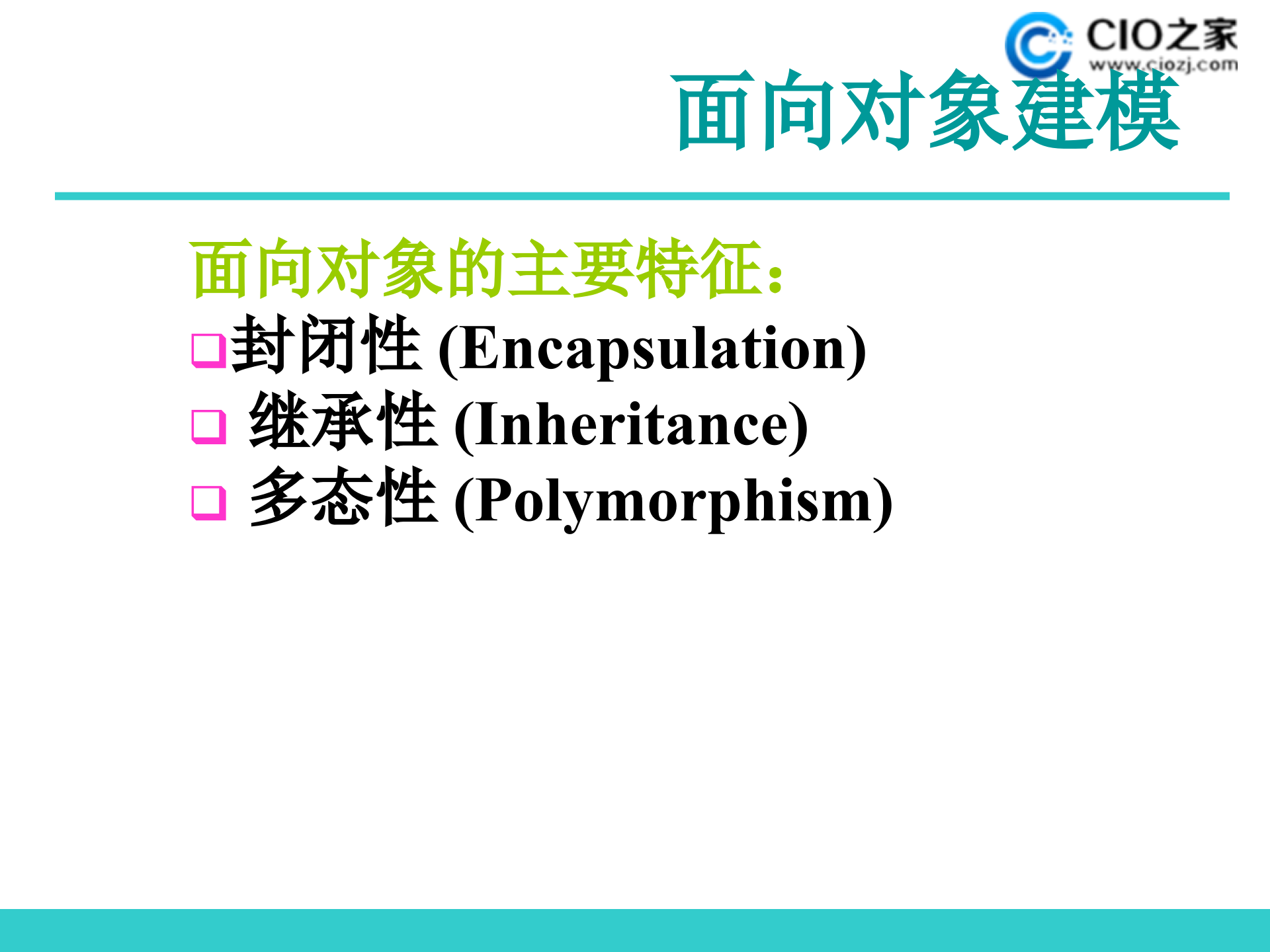 CIO之家
www.ciozj.com

面向对象建模

面向对象的主要特征：
❑封闭性 (Encapsulation)
❑ 继承性 (Inheritance)
❑ 多态性 (Polymorphism)